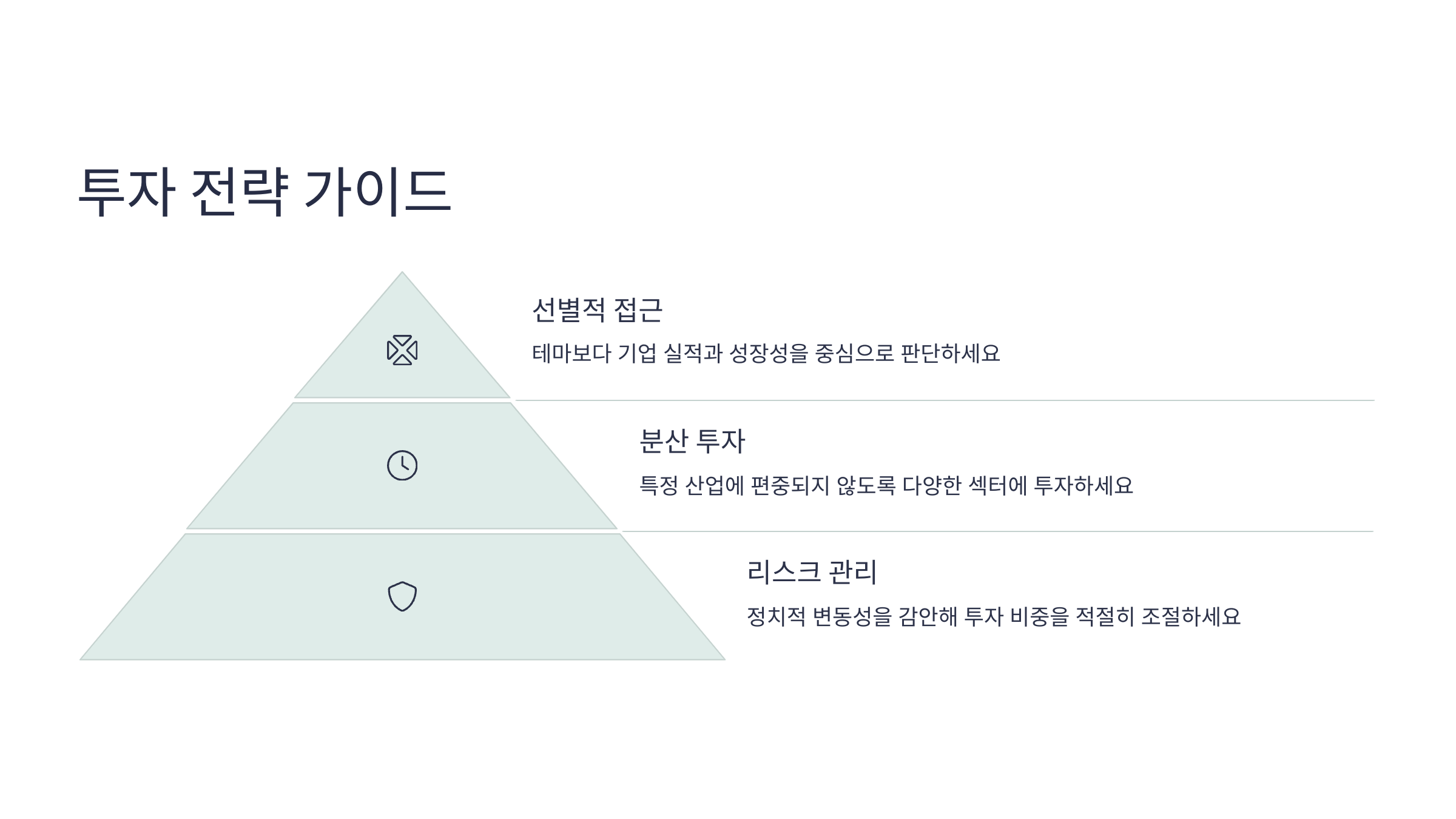 투자 전략 가이드

선별적 접근

테마보다 기업 실적과 성장성을 중심으로 판단하세요

분산 투자

특정 산업에 편중되지 않도록 다양한 섹터에 투자하세요

리스크 관리

정치적 변동성을 감안해 투자 비중을 적절히 조절하세요